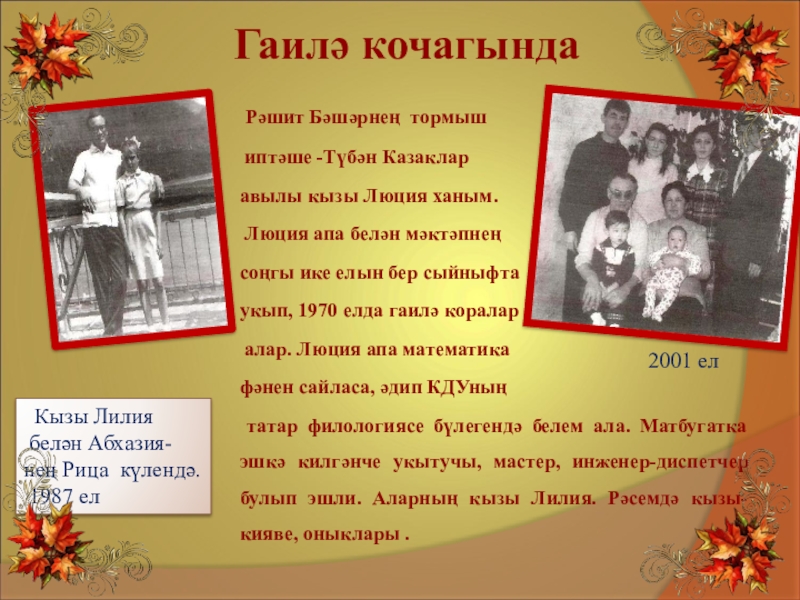 Гаилә кочагында

Рәшит Бәшәрнең тормыш иптәше -Түбән Казаклар авылы кызы Люция ханым. Люция апа белән мәктәпнең соңгы ике елын бер сыйныфта укып, 1970 елда гаилә коралар алар. Люция апа математика фәнен сайласа, әдип КДУның татар филологиясе бүлегендә белем ала. Матбугатка эшкә килгәнче укытучы, мастер, инженер-диспетчер булып эшли. Аларның кызы Лилия. Рәсемдә кызы-кияве, оныклары .

2001 ел

Кызы Лилия белән Абхазиянең Рица күлендә. 1987 ел